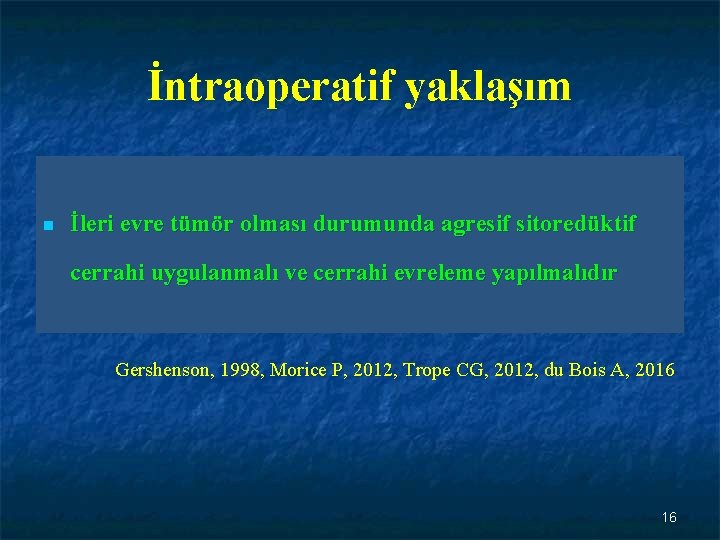 İntraoperatif yaklaşım

İleri evre tümör olması durumunda agresif sitoredüktif cerrahi uygulanmalı ve cerrahi evreleme yapılmalıdır

Gershenson, 1998, Morice P, 2012, Trope CG, 2012, du Bois A, 2016

16